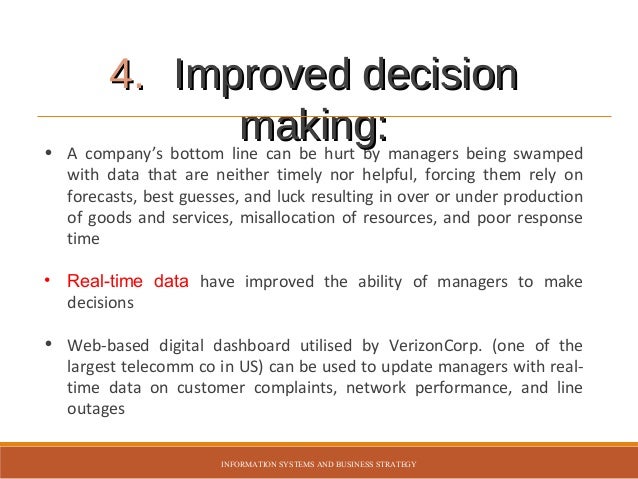 4. Improved decision making:

• A company's bottom line can be hurt by managers being swamped with data that are neither timely nor helpful, forcing them rely on forecasts, best guesses, and luck resulting in over or under production of goods and services, misallocation of resources, and poor response time

• Real-time data have improved the ability of managers to make decisions

• Web-based digital dashboard utilised by VerizonCorp. (one of the largest telecomm co in US) can be used to update managers with real-time data on customer complaints, network performance, and line outages

INFORMATION SYSTEMS AND BUSINESS STRATEGY